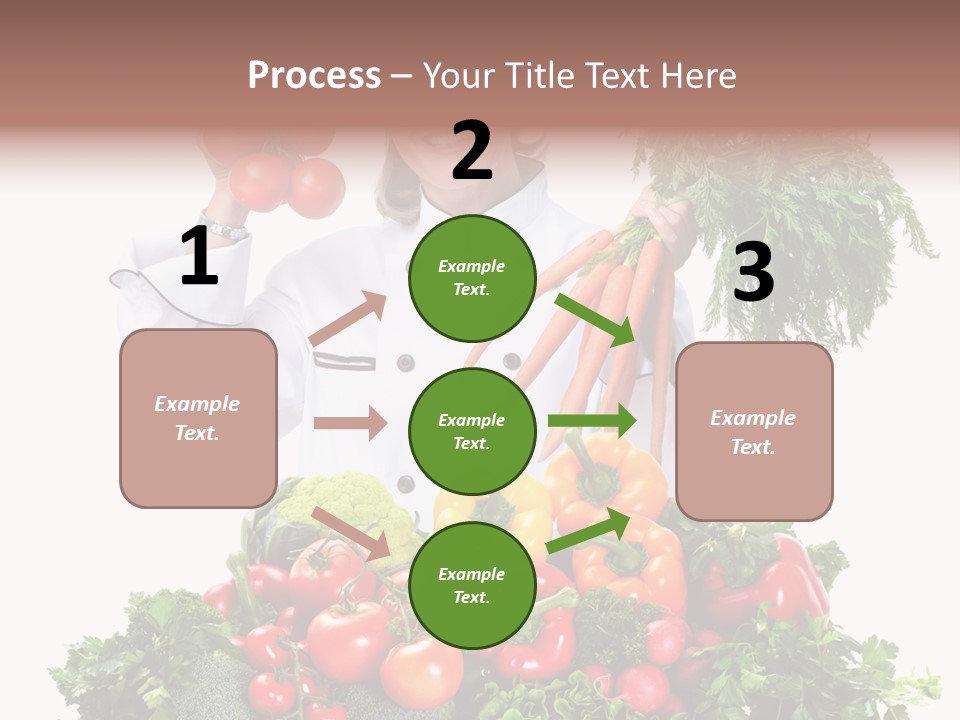 Process – Your Title Text Here

1

Example Text.

2

Example Text.

Example Text.

Example Text.

3

Example Text.